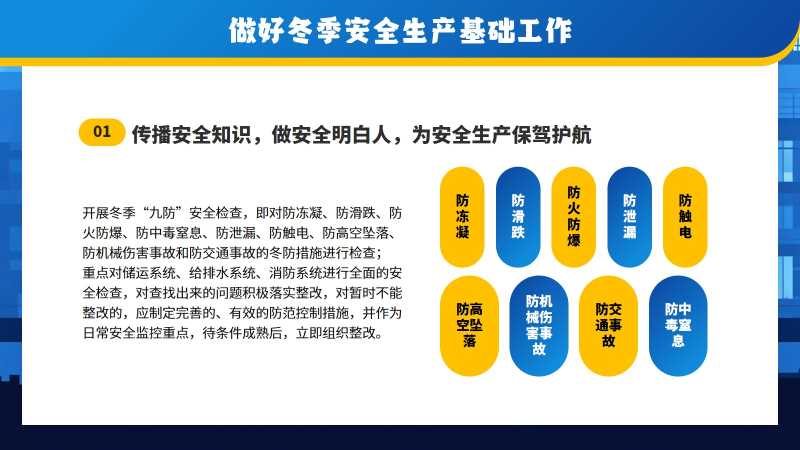 做好冬季安全生产基础工作

01 传播安全知识，做安全明白人，为安全生产保驾护航

开展冬季“九防”安全检查，即对防冻凝、防滑跌、防火防爆、防中毒窒息、防泄漏、防触电、防高空坠落、防机械伤害事故和防交通事故的冬防措施进行检查；重点对储运系统、给排水系统、消防系统进行全面的安全检查，对查找出来的问题积极落实整改，对暂时不能整改的，应制定完善的、有效的防范控制措施，并作为日常安全监控重点，待条件成熟后，立即组织整改。

防冻凝

防滑跌

防火防爆

防泄漏

防触电

防高空坠落

防机械伤害事故

防交通事故

防中毒窒息